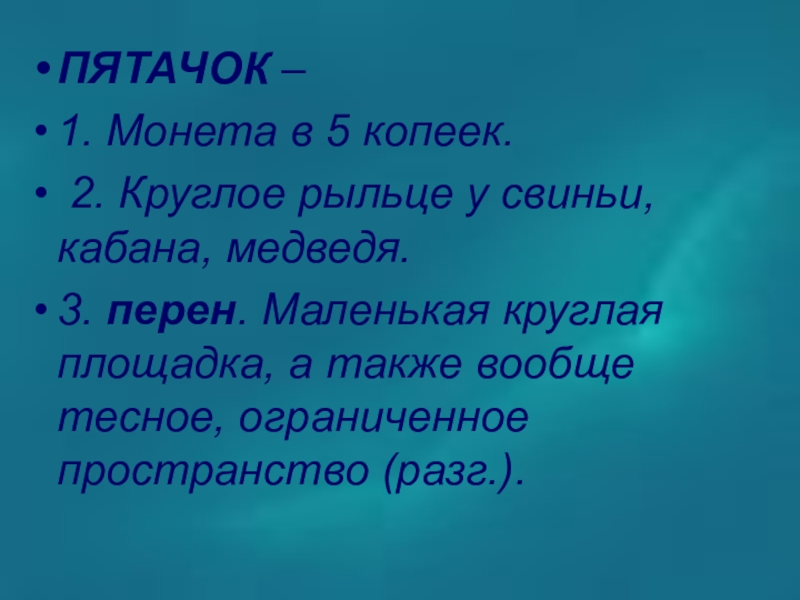 • ПЯТАЧОК –
• 1. Монета в 5 копеек.
• 2. Круглое рыльце у свиньи, кабана, медведя.
• 3. перен. Маленькая круглая площадка, а также вообще тесное, ограниченное пространство (разг.).